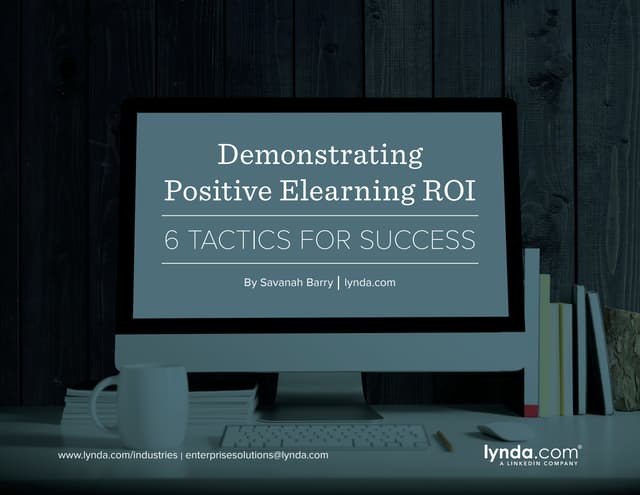 Demonstrating Positive Elearning ROI

6 TACTICS FOR SUCCESS

By Savanah Barry | lynda.com

www.lynda.com/industries | enterprisesolutions@lynda.com

lynda.com®
A LINKEDIN COMPANY